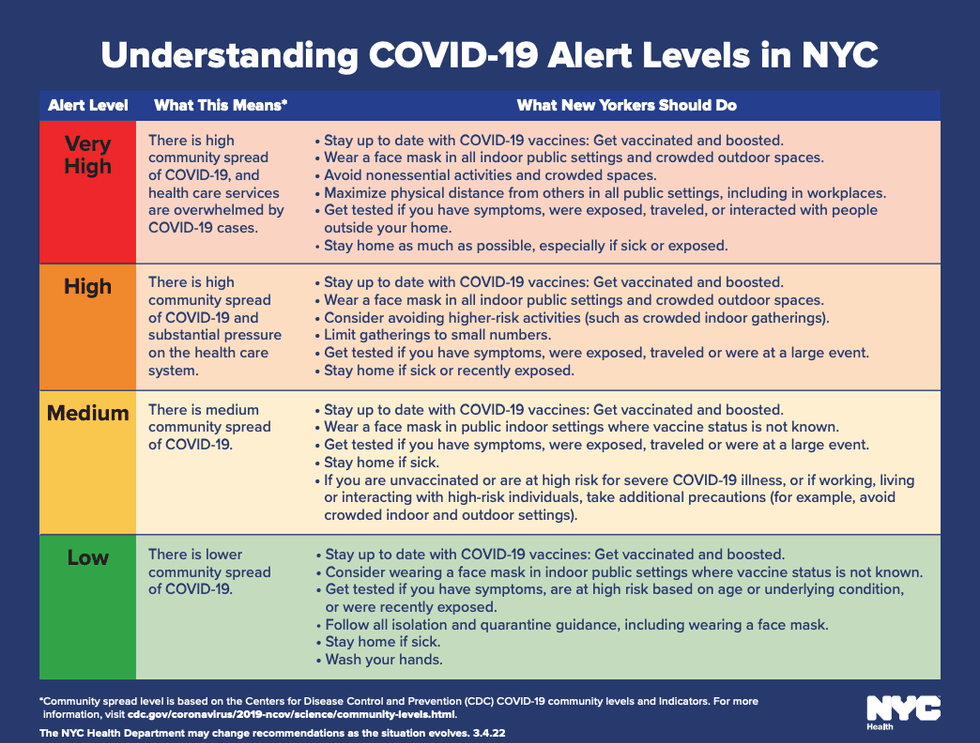 Understanding COVID-19 Alert Levels in NYC

| Alert Level | What This Means* | What New Yorkers Should Do |
|---|---|---|
| Very High | There is high community spread of COVID-19, and health care services are overwhelmed by COVID-19 cases. | • Stay up to date with COVID-19 vaccines: Get vaccinated and boosted. • Wear a face mask in all indoor public settings and crowded outdoor spaces. • Avoid nonessential activities and crowded spaces. • Maximize physical distance from others in all public settings, including in workplaces. • Get tested if you have symptoms, were exposed, traveled, or interacted with people outside your home. • Stay home as much as possible, especially if sick or exposed. |
| High | There is high community spread of COVID-19 and substantial pressure on the health care system. | • Stay up to date with COVID-19 vaccines: Get vaccinated and boosted. • Wear a face mask in all indoor public settings and crowded outdoor spaces. • Consider avoiding higher-risk activities (such as crowded indoor gatherings). • Limit gatherings to small numbers. • Get tested if you have symptoms, were exposed, traveled or were at a large event. • Stay home if sick or recently exposed. |
| Medium | There is medium community spread of COVID-19. | • Stay up to date with COVID-19 vaccines: Get vaccinated and boosted. • Wear a face mask in public indoor settings where vaccine status is not known. • Get tested if you have symptoms, were exposed, traveled or were at a large event. • Stay home if sick. • If you are unvaccinated or are at high risk for severe COVID-19 illness, or if working, living or interacting with high-risk individuals, take additional precautions (for example, avoid crowded indoor and outdoor settings). |
| Low | There is lower community spread of COVID-19. | • Stay up to date with COVID-19 vaccines: Get vaccinated and boosted. • Consider wearing a face mask in indoor public settings where vaccine status is not known. • Get tested if you have symptoms, are at high risk based on age or underlying condition, or were recently exposed. • Follow all isolation and quarantine guidance, including wearing a face mask. • Stay home if sick. • Wash your hands. |

*Community spread level is based on the Centers for Disease Control and Prevention (CDC) COVID-19 community levels and Indicators. For more information, visit cdc.gov/coronavirus/2019-ncov/science/community-levels.html.

The NYC Health Department may change recommendations as the situation evolves. 3.4.22

NYC Health